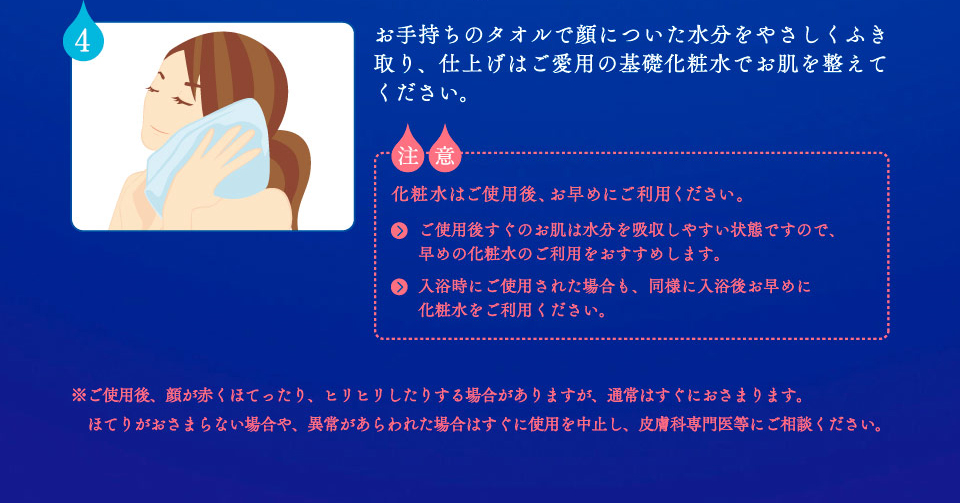 4

お手持ちのタオルで顔についた水分をやさしくふき取り、仕上げはご愛用の基礎化粧水でお肌を整えてください。

注意

化粧水はご使用後、お早めにご利用ください。

ご使用後すぐのお肌は水分を吸収しやすい状態ですので、早めの化粧水のご利用をおすすめします。

入浴時にご使用された場合も、同様に入浴後お早めに化粧水をご利用ください。

※ご使用後、顔が赤くほてったり、ヒリヒリしたりする場合がありますが、通常はすぐにおさまります。
ほてりがおさまらない場合や、異常があらわれた場合はすぐに使用を中止し、皮膚科専門医等にご相談ください。